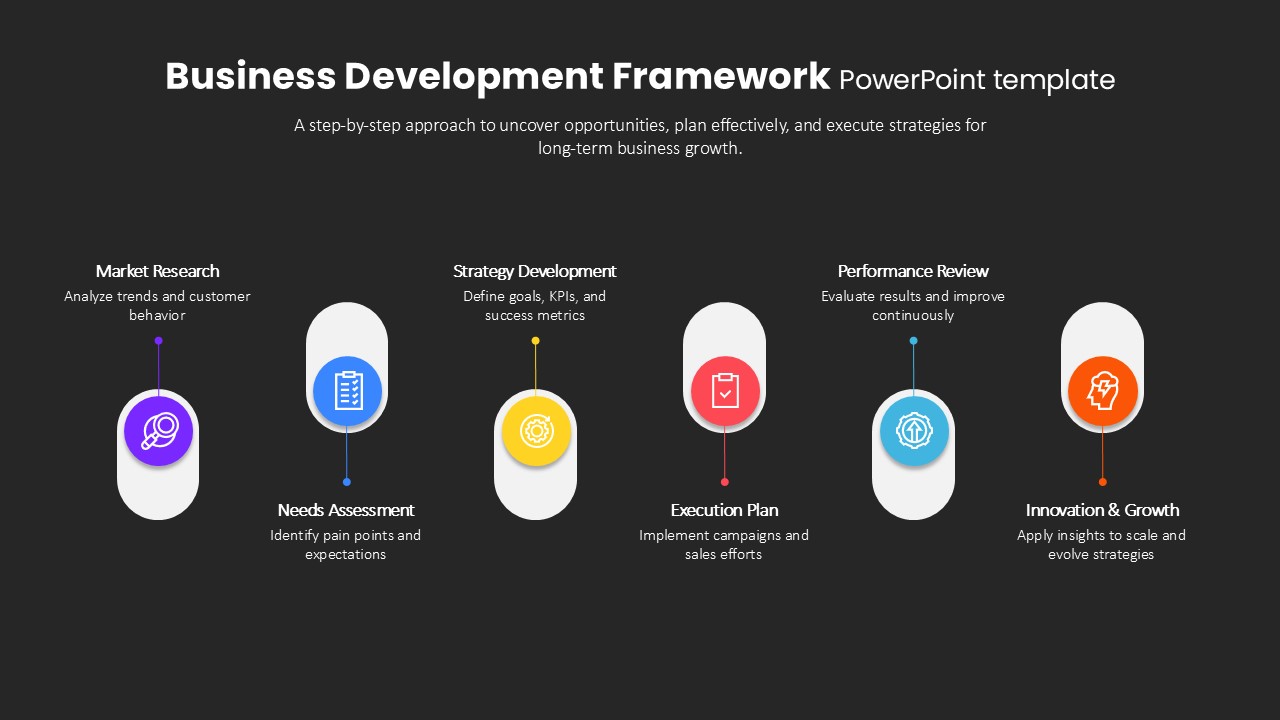 Business Development Framework PowerPoint template

A step-by-step approach to uncover opportunities, plan effectively, and execute strategies for long-term business growth.

Market Research
Analyze trends and customer behavior

Needs Assessment
Identify pain points and expectations

Strategy Development
Define goals, KPIs, and success metrics

Execution Plan
Implement campaigns and sales efforts

Performance Review
Evaluate results and improve continuously

Innovation & Growth
Apply insights to scale and evolve strategies